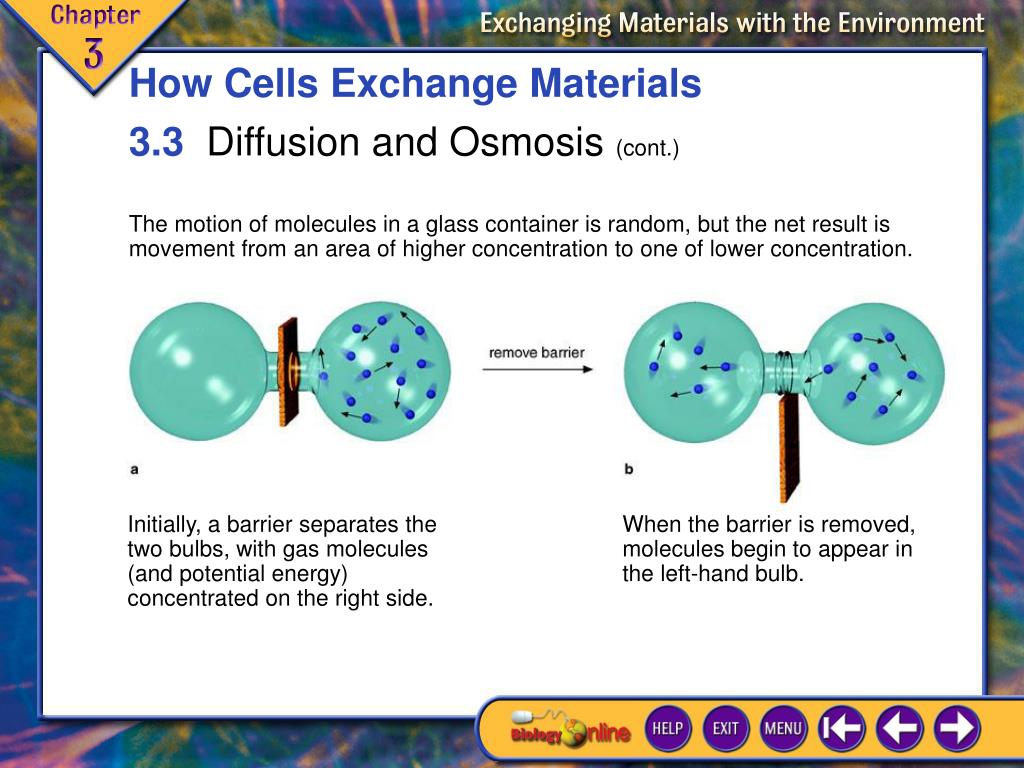 Chapter 3

Exchanging Materials with the Environment

How Cells Exchange Materials

3.3 Diffusion and Osmosis (cont.)

The motion of molecules in a glass container is random, but the net result is movement from an area of higher concentration to one of lower concentration.

remove barrier

a

b

Initially, a barrier separates the two bulbs, with gas molecules (and potential energy) concentrated on the right side.

When the barrier is removed, molecules begin to appear in the left-hand bulb.

Biology Online

HELP

EXIT

MENU